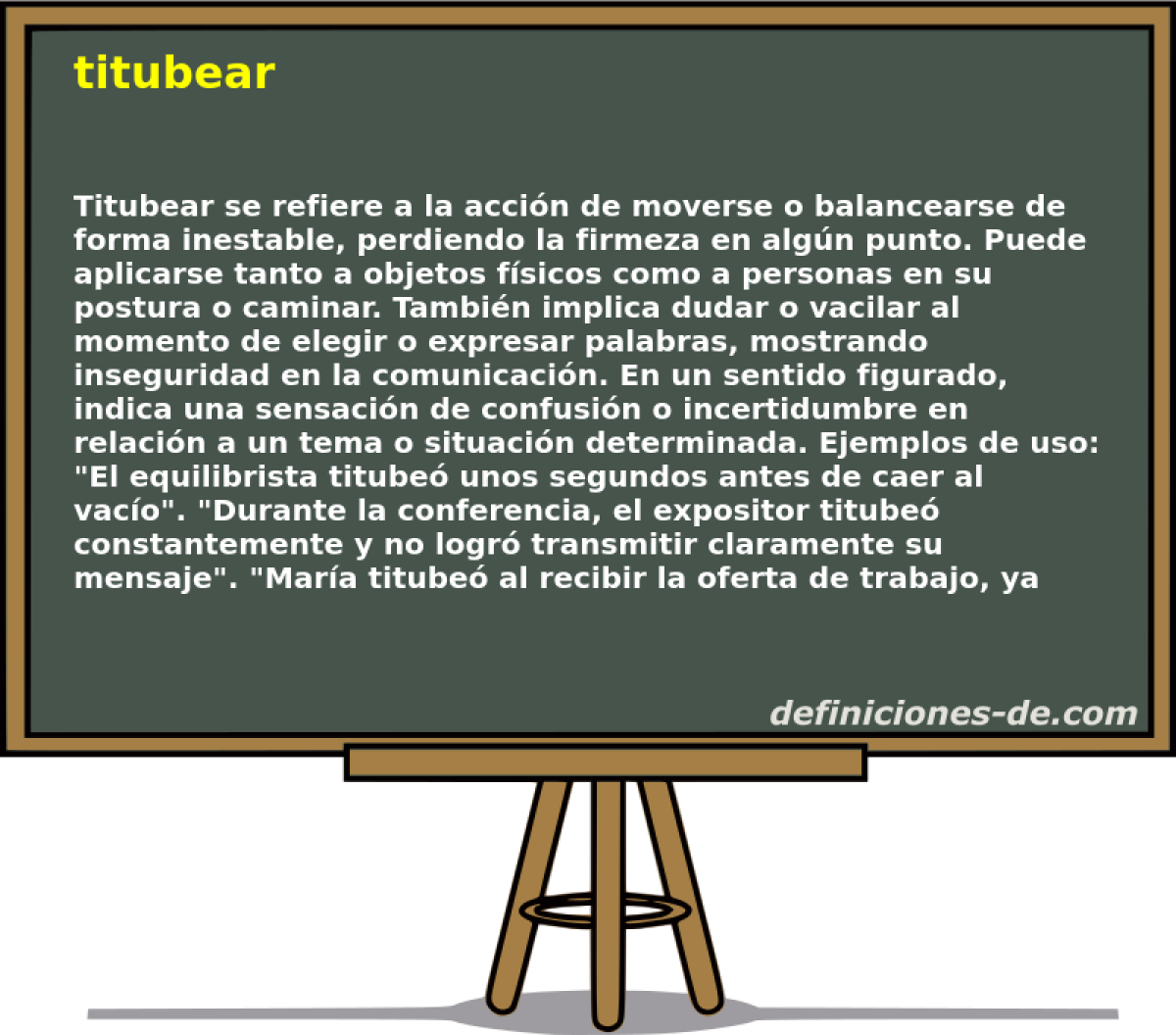 titubear

Titubear se refiere a la acción de moverse o balancearse de forma inestable, perdiendo la firmeza en algún punto. Puede aplicarse tanto a objetos físicos como a personas en su postura o caminar. También implica dudar o vacilar al momento de elegir o expresar palabras, mostrando inseguridad en la comunicación. En un sentido figurado, indica una sensación de confusión o incertidumbre en relación a un tema o situación determinada. Ejemplos de uso: "El equilibrista titubeó unos segundos antes de caer al vacío". "Durante la conferencia, el expositor titubeó constantemente y no logró transmitir claramente su mensaje". "María titubeó al recibir la oferta de trabajo, ya

definiciones-de.com